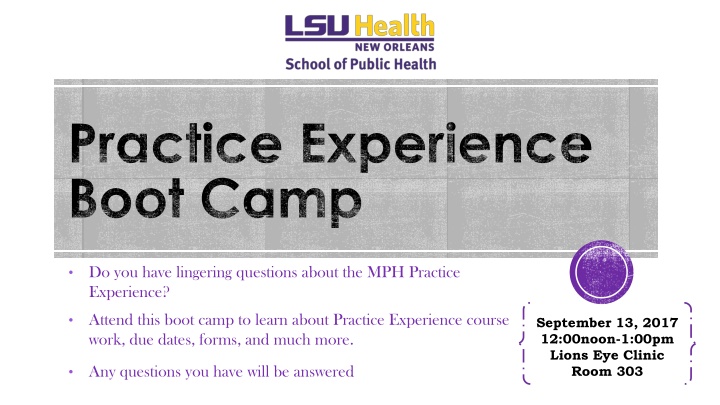 LSU Health
NEW ORLEANS
School of Public Health

Practice Experience Boot Camp

• Do you have lingering questions about the MPH Practice Experience?

• Attend this boot camp to learn about Practice Experience course work, due dates, forms, and much more.

• Any questions you have will be answered

September 13, 2017
12:00noon-1:00pm
Lions Eye Clinic
Room 303